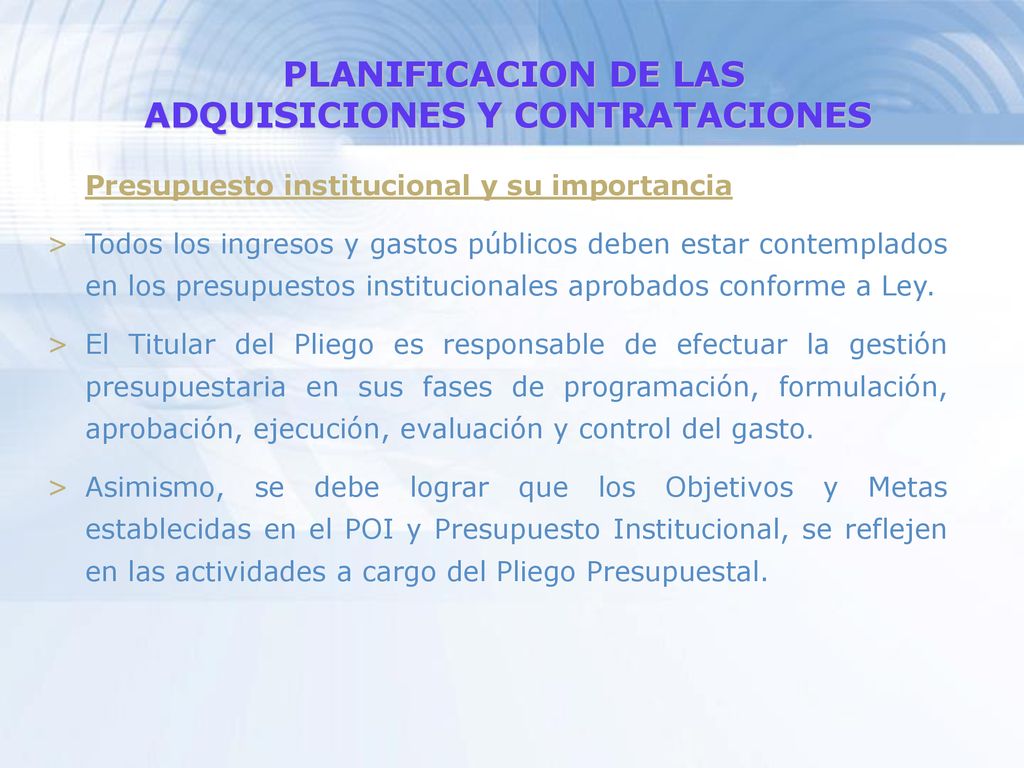 PLANIFICACION DE LAS ADQUISICIONES Y CONTRATACIONES

Presupuesto institucional y su importancia

> Todos los ingresos y gastos públicos deben estar contemplados en los presupuestos institucionales aprobados conforme a Ley.

> El Titular del Pliego es responsable de efectuar la gestión presupuestaria en sus fases de programación, formulación, aprobación, ejecución, evaluación y control del gasto.

> Asimismo, se debe lograr que los Objetivos y Metas establecidas en el POI y Presupuesto Institucional, se reflejen en las actividades a cargo del Pliego Presupuestal.